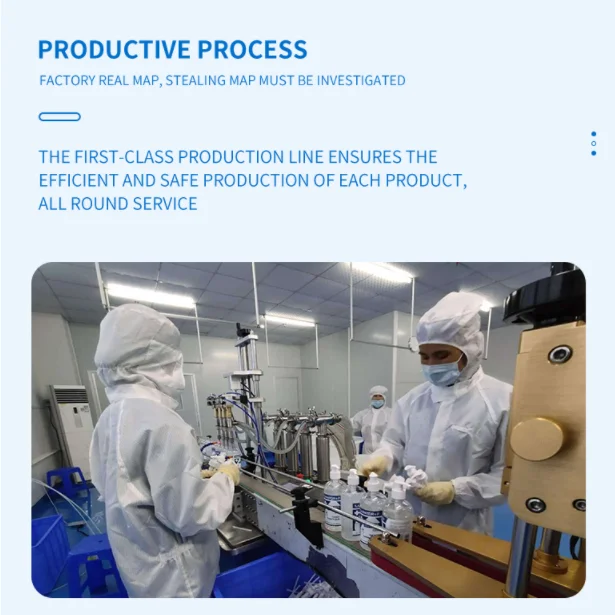 PRODUCTIVE PROCESS

FACTORY REAL MAP, STEALING MAP MUST BE INVESTIGATED

THE FIRST-CLASS PRODUCTION LINE ENSURES THE EFFICIENT AND SAFE PRODUCTION OF EACH PRODUCT, ALL ROUND SERVICE